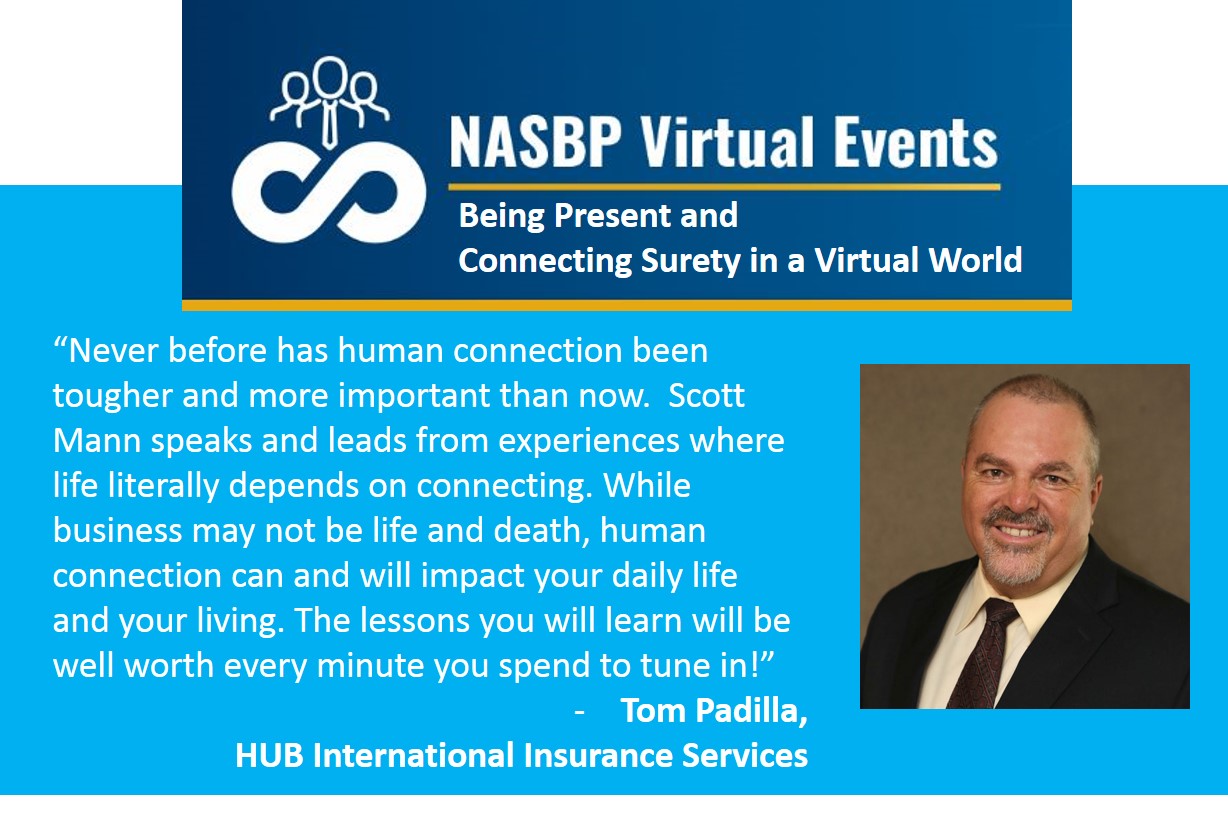 NASBP Virtual Events

Being Present and
Connecting Surety in a Virtual World

“Never before has human connection been tougher and more important than now. Scott Mann speaks and leads from experiences where life literally depends on connecting. While business may not be life and death, human connection can and will impact your daily life and your living. The lessons you will learn will be well worth every minute you spend to tune in!”

- Tom Padilla,
HUB International Insurance Services